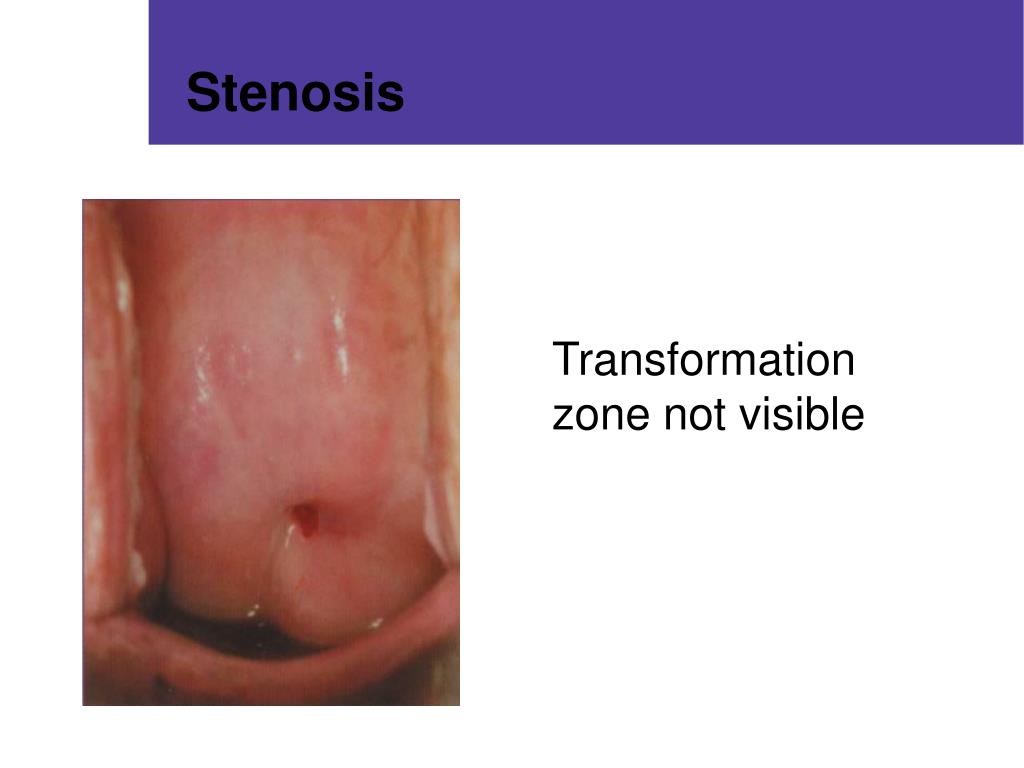 Stenosis

Transformation zone not visible